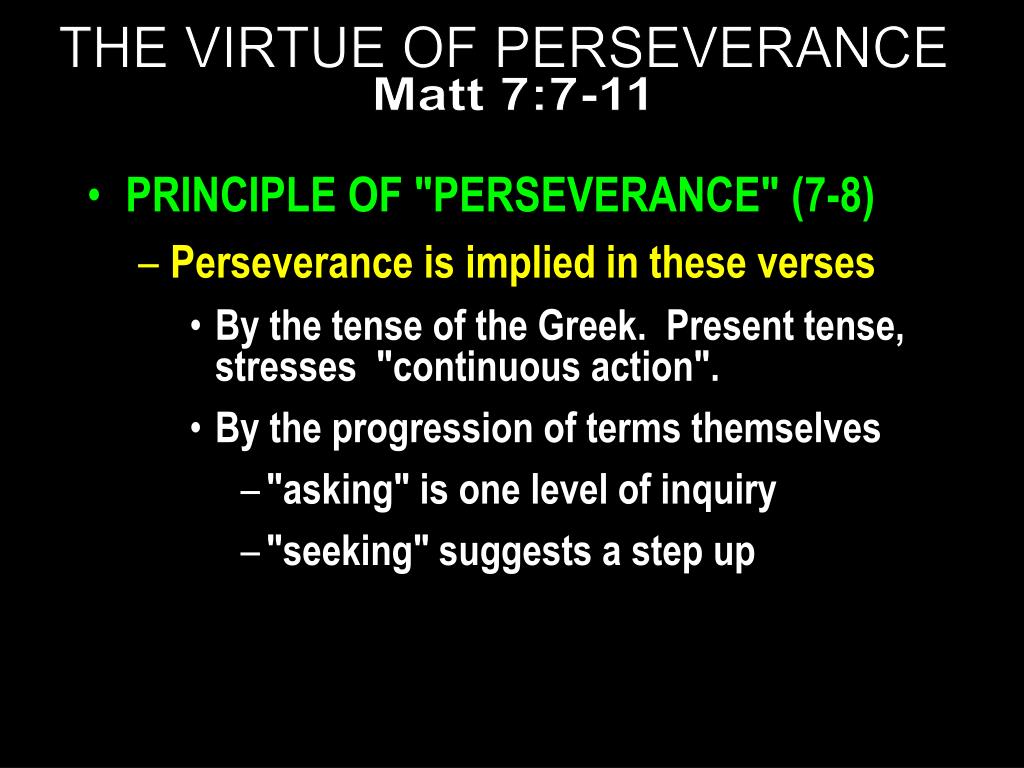 THE VIRTUE OF PERSEVERANCE
Matt 7:7-11

• PRINCIPLE OF "PERSEVERANCE" (7-8)
– Perseverance is implied in these verses
• By the tense of the Greek. Present tense, stresses "continuous action".
• By the progression of terms themselves
– "asking" is one level of inquiry
– "seeking" suggests a step up